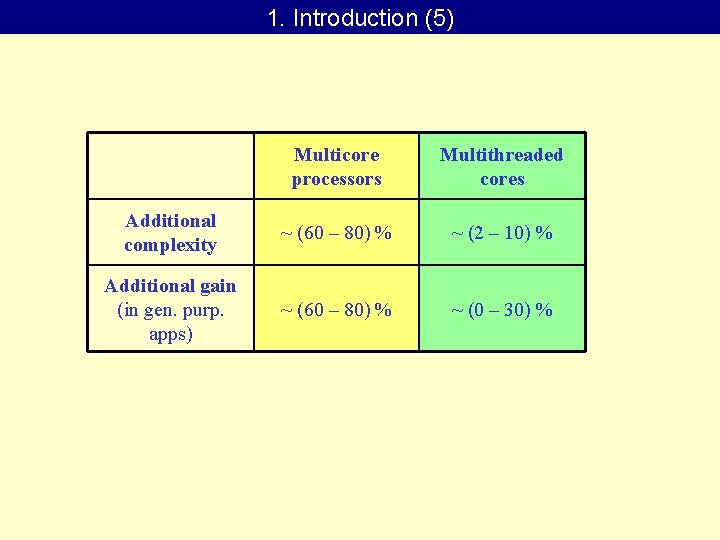 1. Introduction (5)

|  | Multicore processors | Multithreaded cores |
|---|---|---|
| Additional complexity | ~ (60 – 80) % | ~ (2 – 10) % |
| Additional gain (in gen. purp. apps) | ~ (60 – 80) % | ~ (0 – 30) % |